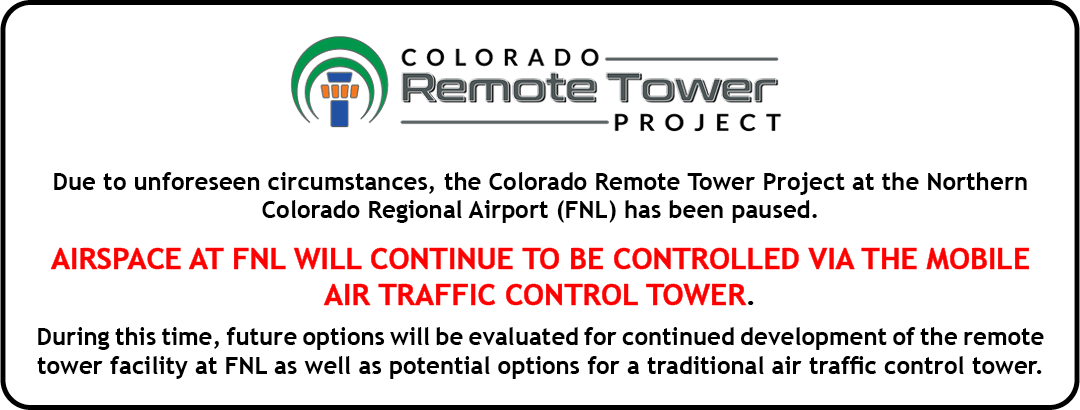 COLORADO
Remote Tower
PROJECT

Due to unforeseen circumstances, the Colorado Remote Tower Project at the Northern Colorado Regional Airport (FNL) has been paused.

AIRSPACE AT FNL WILL CONTINUE TO BE CONTROLLED VIA THE MOBILE AIR TRAFFIC CONTROL TOWER.

During this time, future options will be evaluated for continued development of the remote tower facility at FNL as well as potential options for a traditional air traffic control tower.